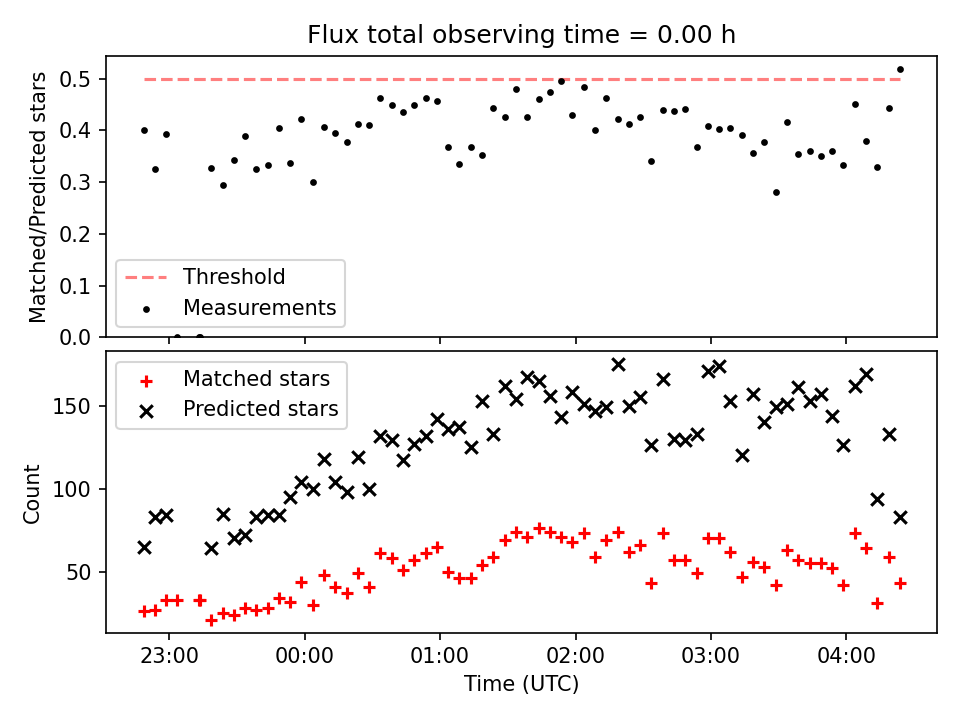 Flux total observing time = 0.00 h

Matched/Predicted stars

0.5
0.4
0.3
0.2
0.1
0.0

Threshold
Measurements

Matched stars
Predicted stars

Count

150
100
50

23:00
00:00
01:00
02:00
03:00
04:00

Time (UTC)